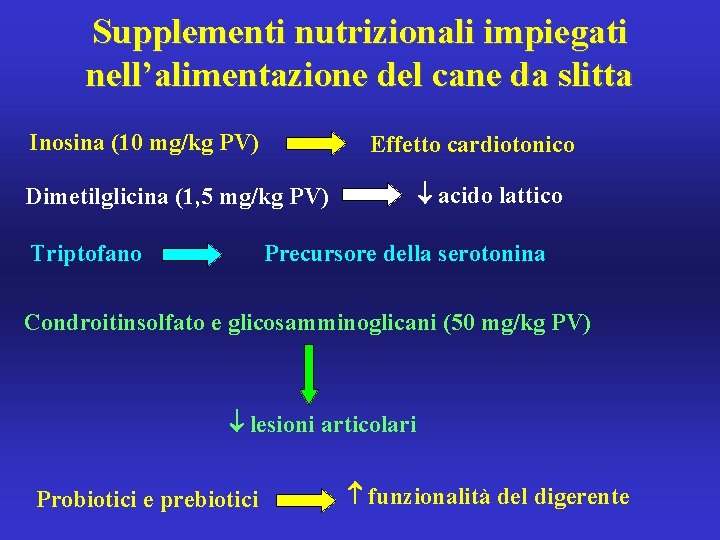 Supplementi nutrizionali impiegati nell'alimentazione del cane da slitta

Inosina (10 mg/kg PV) → Effetto cardiotonico

Dimetilglicina (1,5 mg/kg PV) → ↓ acido lattico

Triptofano → Precursore della serotonina

Condroitinsolfato e glicosamminoglicani (50 mg/kg PV)

↓ lesioni articolari

Probiotici e prebiotici → ↑ funzionalità del digerente